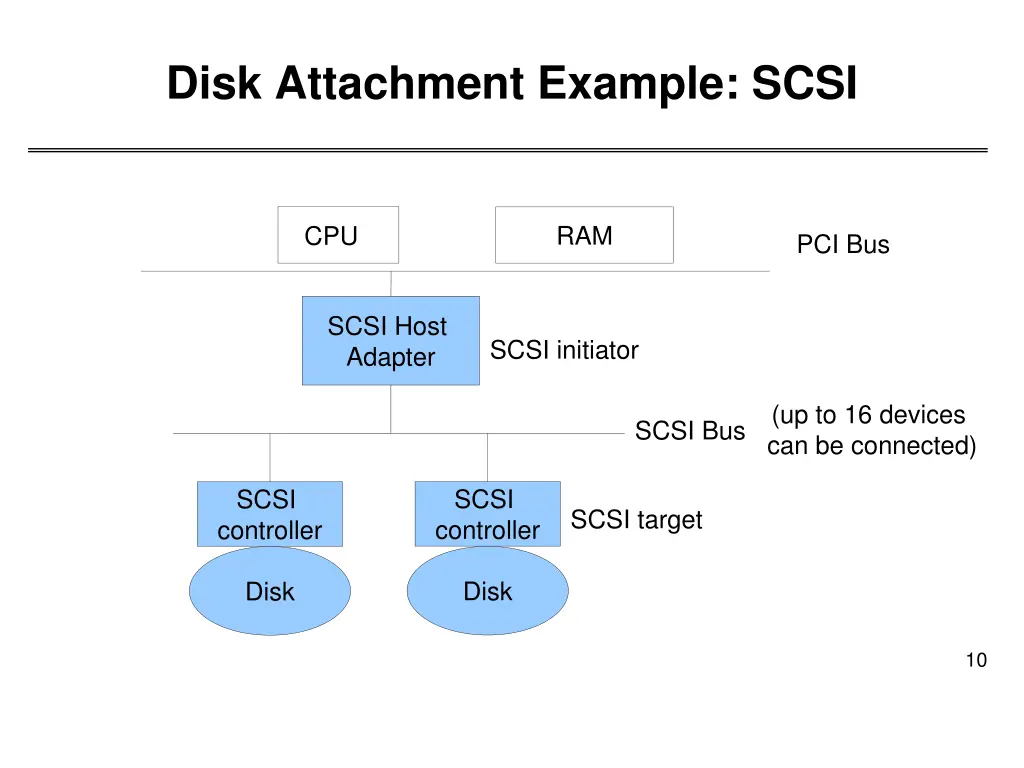 Disk Attachment Example: SCSI

CPU

RAM

PCI Bus

SCSI Host Adapter

SCSI initiator

SCSI Bus

(up to 16 devices can be connected)

SCSI controller

SCSI controller

SCSI target

Disk

Disk

10